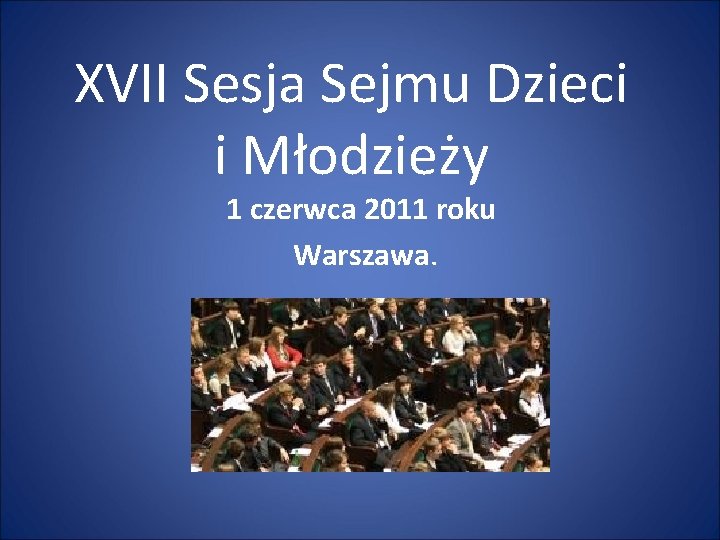 XVII Sesja Sejmu Dzieci i Młodzieży

1 czerwca 2011 roku

Warszawa.